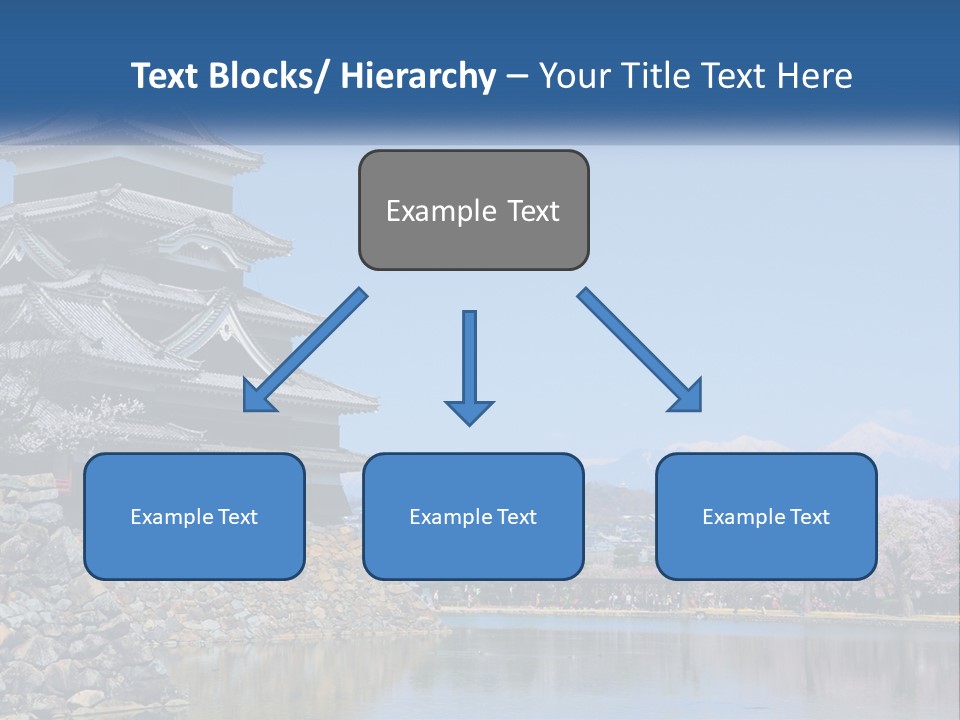 Text Blocks/ Hierarchy – Your Title Text Here

Example Text

Example Text

Example Text

Example Text